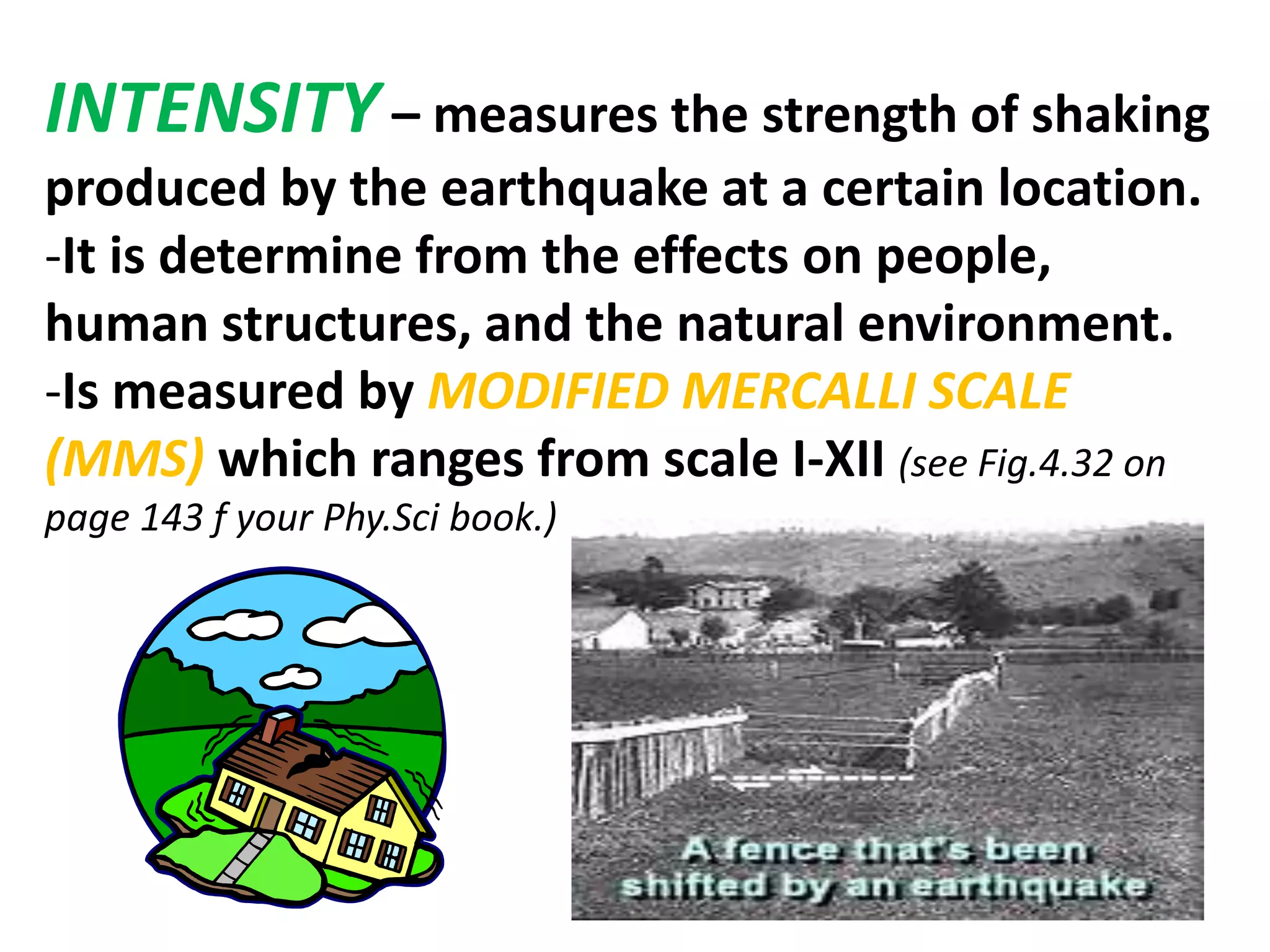 INTENSITY – measures the strength of shaking produced by the earthquake at a certain location.
-It is determine from the effects on people, human structures, and the natural environment.
-Is measured by MODIFIED MERCALLI SCALE (MMS) which ranges from scale I-XII (see Fig.4.32 on page 143 f your Phy.Sci book.)

A fence that's been shifted by an earthquake